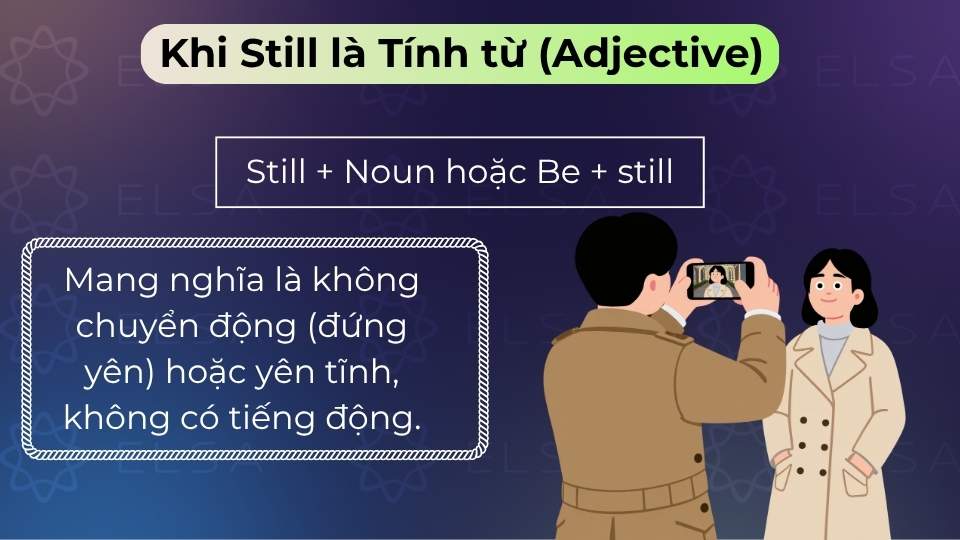 Khi Still là Tính từ (Adjective)

Still + Noun hoặc Be + still

Mang nghĩa là không chuyển động (đứng yên) hoặc yên tĩnh, không có tiếng động.

ELSA